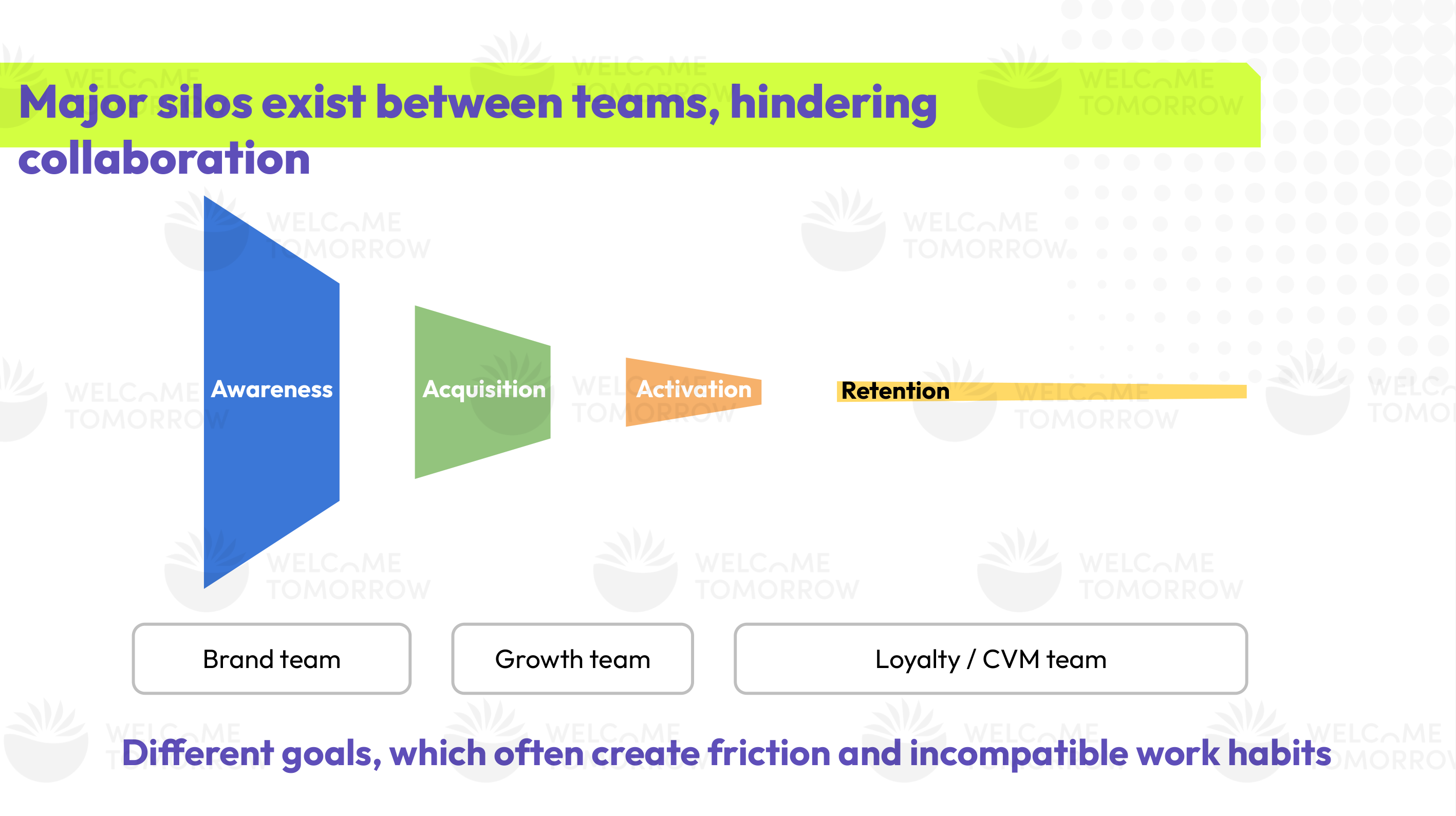 Major silos exist between teams, hindering collaboration

Awareness

Acquisition

Activation

Retention

Brand team

Growth team

Loyalty / CVM team

Different goals, which often create friction and incompatible work habits

WELCOME TOMORROW